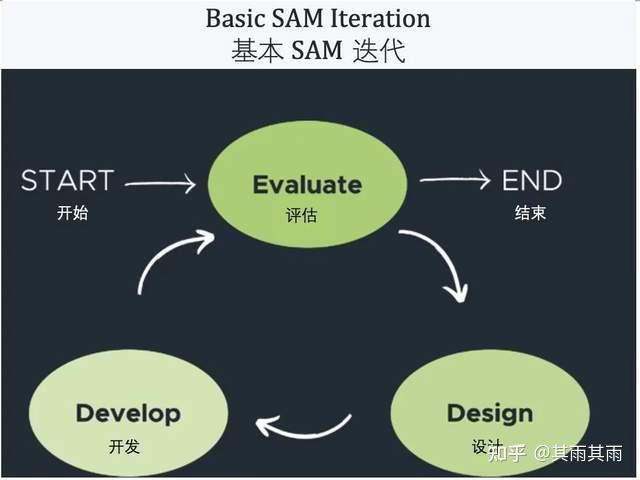 Basic SAM Iteration
基本 SAM 迭代

START
开始

Evaluate
评估

END
结束

Develop
开发

Design
设计

知乎 @其雨其雨